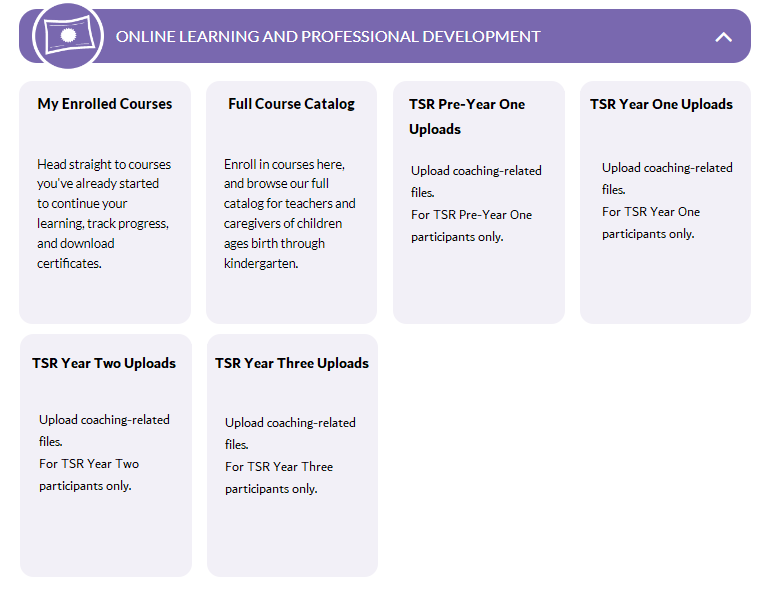 ONLINE LEARNING AND PROFESSIONAL DEVELOPMENT

My Enrolled Courses

Head straight to courses you've already started to continue your learning, track progress, and download certificates.

Full Course Catalog

Enroll in courses here, and browse our full catalog for teachers and caregivers of children ages birth through kindergarten.

TSR Pre-Year One Uploads

Upload coaching-related files.
For TSR Pre-Year One participants only.

TSR Year One Uploads

Upload coaching-related files.
For TSR Year One participants only.

TSR Year Two Uploads

Upload coaching-related files.
For TSR Year Two participants only.

TSR Year Three Uploads

Upload coaching-related files.
For TSR Year Three participants only.